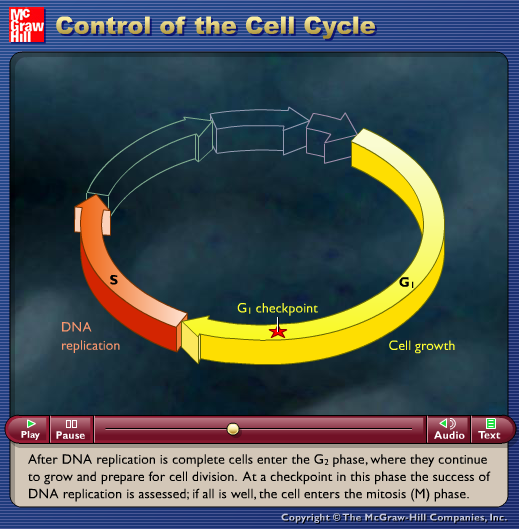 Mc Graw Hill

Control of the Cell Cycle

S

$G_1$

$G_1$ checkpoint

DNA replication

Cell growth

Play

Pause

Audio

Text

After DNA replication is complete cells enter the $G_2$ phase, where they continue to grow and prepare for cell division. At a checkpoint in this phase the success of DNA replication is assessed; if all is well, the cell enters the mitosis (M) phase.

Copyright © The McGraw-Hill Companies, Inc.